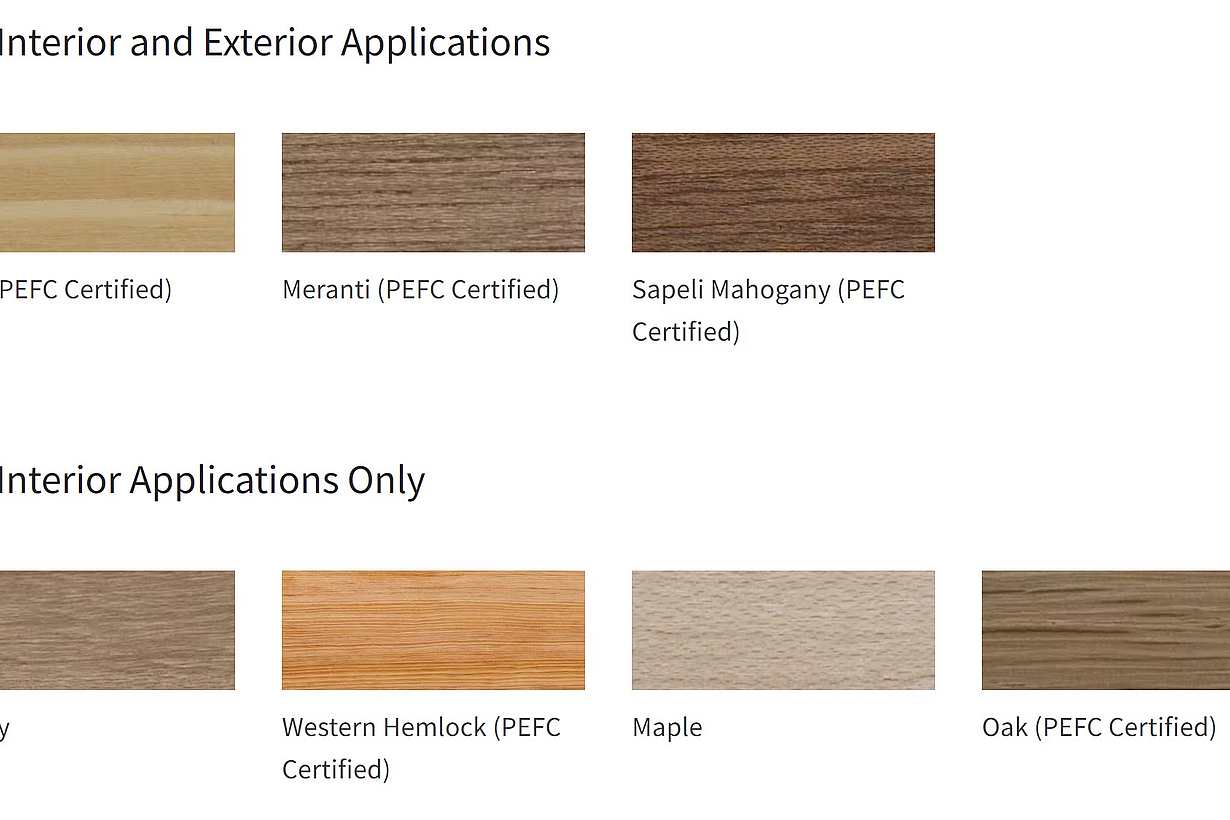 Interior and Exterior Applications

PEFC Certified)

Meranti (PEFC Certified)

Sapeli Mahogany (PEFC Certified)

Interior Applications Only

y

Western Hemlock (PEFC Certified)

Maple

Oak (PEFC Certified)